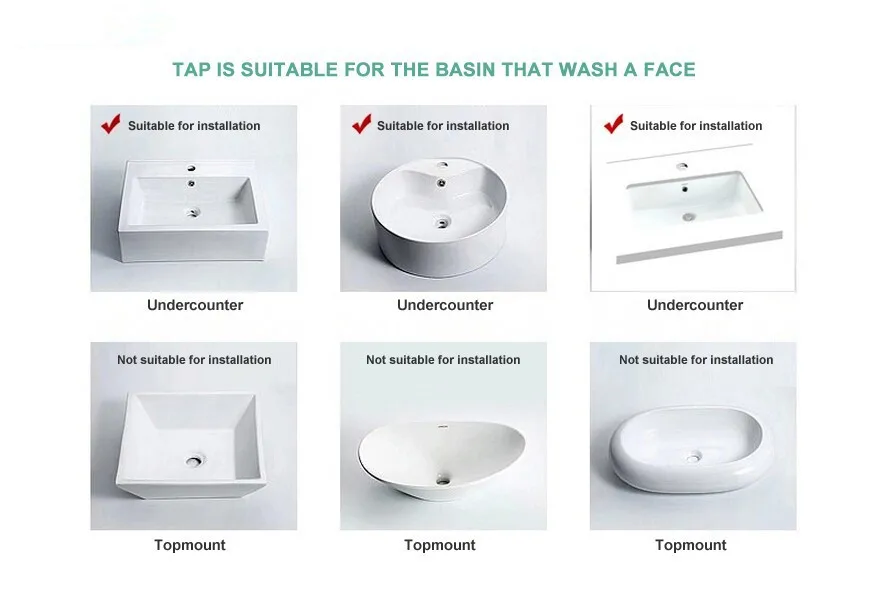 TAP IS SUITABLE FOR THE BASIN THAT WASH A FACE

Suitable for installation

Undercounter

Suitable for installation

Undercounter

Suitable for installation

Undercounter

Not suitable for installation

Topmount

Not suitable for installation

Topmount

Not suitable for installation

Topmount